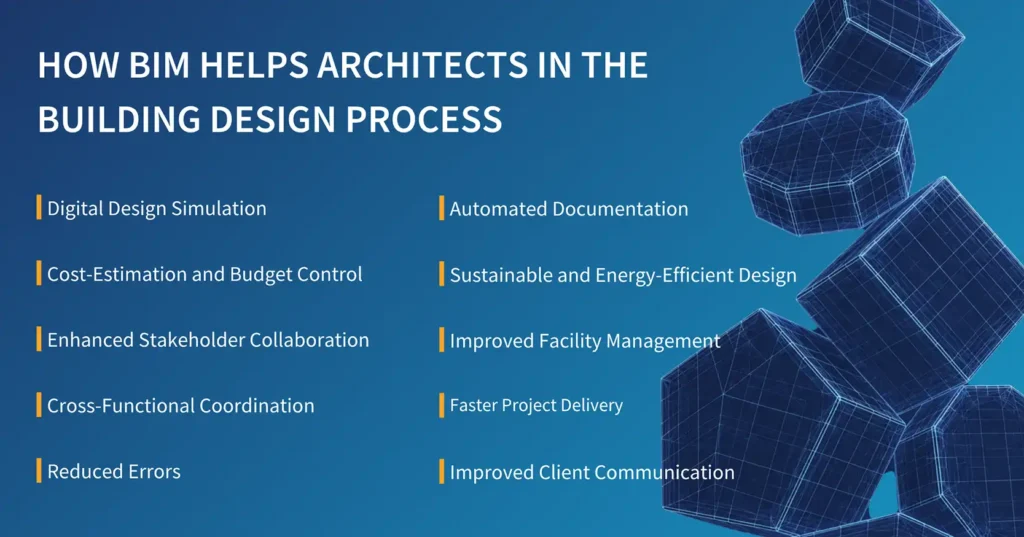 HOW BIM HELPS ARCHITECTS IN THE BUILDING DESIGN PROCESS

Digital Design Simulation

Cost-Estimation and Budget Control

Enhanced Stakeholder Collaboration

Cross-Functional Coordination

Reduced Errors

Automated Documentation

Sustainable and Energy-Efficient Design

Improved Facility Management

Faster Project Delivery

Improved Client Communication